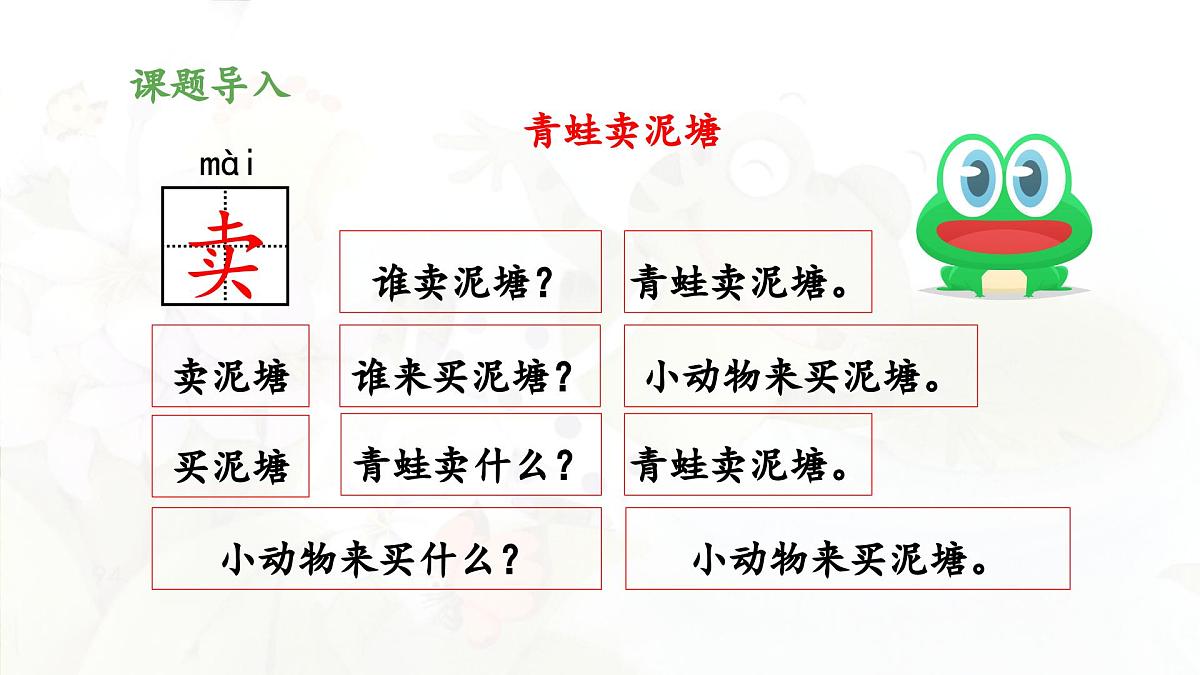 课题导入

青蛙卖泥塘

mài
卖

谁卖泥塘？

青蛙卖泥塘。

卖泥塘

谁来买泥塘？

小动物来买泥塘。

买泥塘

青蛙卖什么？

青蛙卖泥塘。

小动物来买什么？

小动物来买泥塘。